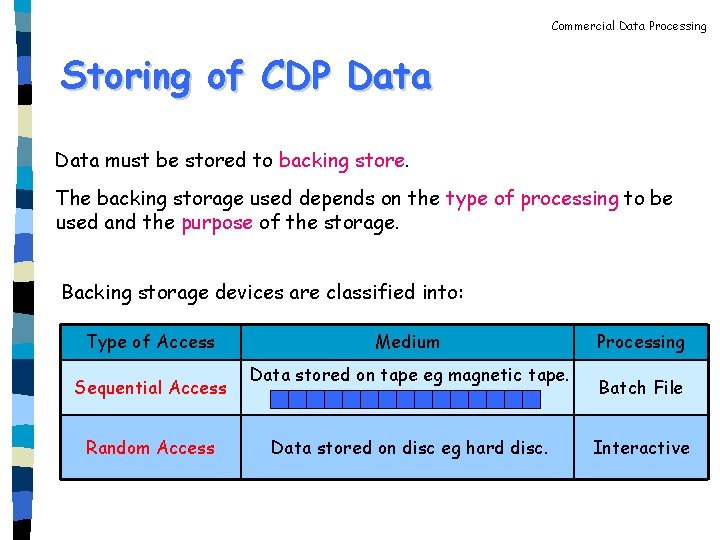 Commercial Data Processing

Storing of CDP Data

Data must be stored to backing store.

The backing storage used depends on the type of processing to be used and the purpose of the storage.

Backing storage devices are classified into:

| Type of Access | Medium | Processing |
|---|---|---|
| Sequential Access | Data stored on tape eg magnetic tape. | Batch File |
| Random Access | Data stored on disc eg hard disc. | Interactive |